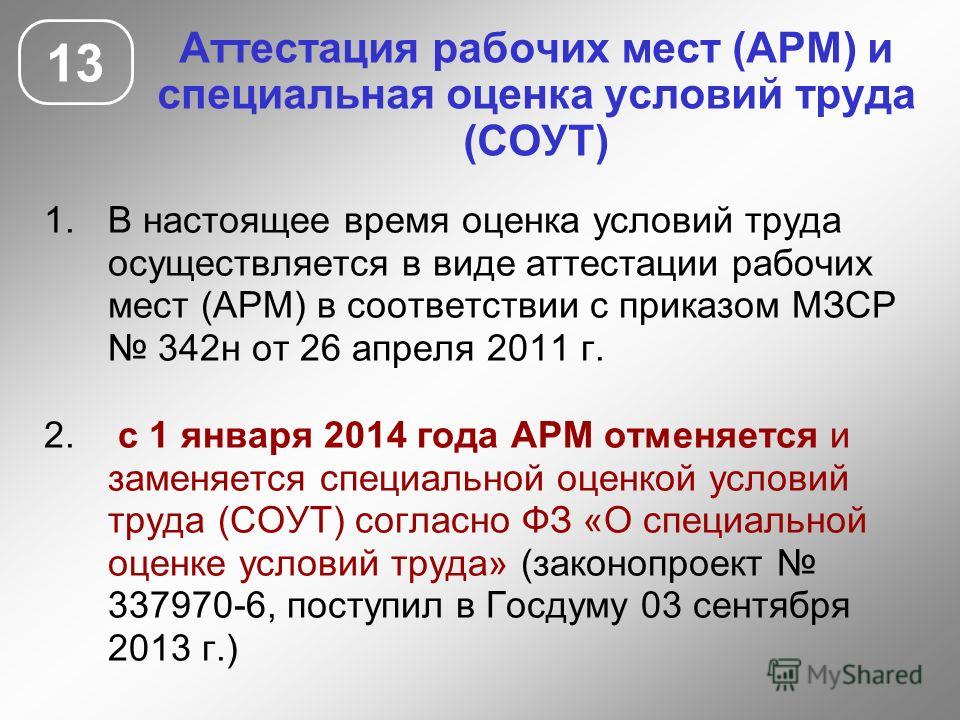 13

Аттестация рабочих мест (АРМ) и специальная оценка условий труда (СОУТ)

1. В настоящее время оценка условий труда осуществляется в виде аттестации рабочих мест (АРМ) в соответствии с приказом МЗСР № 342н от 26 апреля 2011 г.

2. с 1 января 2014 года АРМ отменяется и заменяется специальной оценкой условий труда (СОУТ) согласно ФЗ «О специальной оценке условий труда» (законопроект № 337970-6, поступил в Госдуму 03 сентября 2013 г.)

MyShared